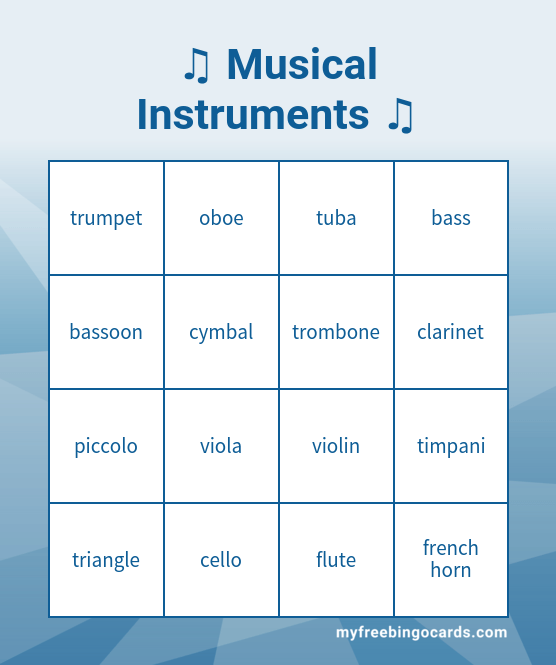 ♫ Musical Instruments ♫

| trumpet | oboe | tuba | bass |
|---|---|---|---|
| bassoon | cymbal | trombone | clarinet |
| piccolo | viola | violin | timpani |
| triangle | cello | flute | french horn |

myfreebingocards.com